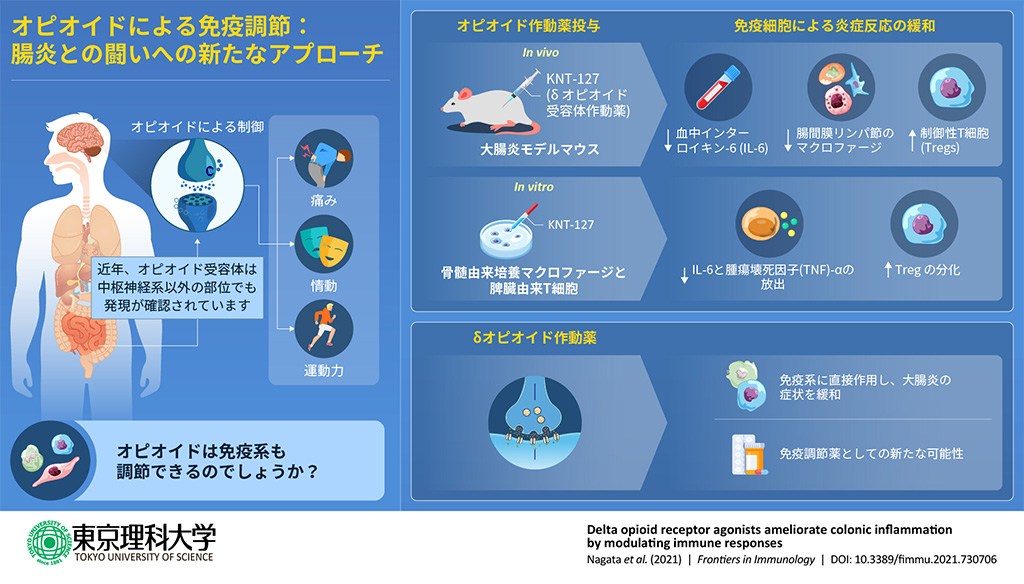 オピオイドによる免疫調節：
腸炎との闘いへの新たなアプローチ

オピオイドによる制御

痛み

情動

運動力

近年、オピオイド受容体は中枢神経系以外の部位でも発現が確認されています

オピオイドは免疫系も調節できるのでしょうか？

オピオイド作動薬投与

免疫細胞による炎症反応の緩和

In vivo

KNT-127
(δ オピオイド受容体作動薬)

大腸炎モデルマウス

↓ 血中インターロイキン-6 (IL-6)

↓ 腸間膜リンパ節のマクロファージ

↑ 制御性T細胞 (Tregs)

In vitro

KNT-127

骨髄由来培養マクロファージと脾臓由来T細胞

↓ IL-6と腫瘍壊死因子(TNF)-αの放出

↑ Treg の分化

δオピオイド作動薬

免疫系に直接作用し、大腸炎の症状を緩和

免疫調節薬としての新たな可能性

東京理科大学
TOKYO UNIVERSITY OF SCIENCE

Delta opioid receptor agonists ameliorate colonic inflammation by modulating immune responses

Nagata et al. (2021) | Frontiers in Immunology | DOI: 10.3389/fimmu.2021.730706